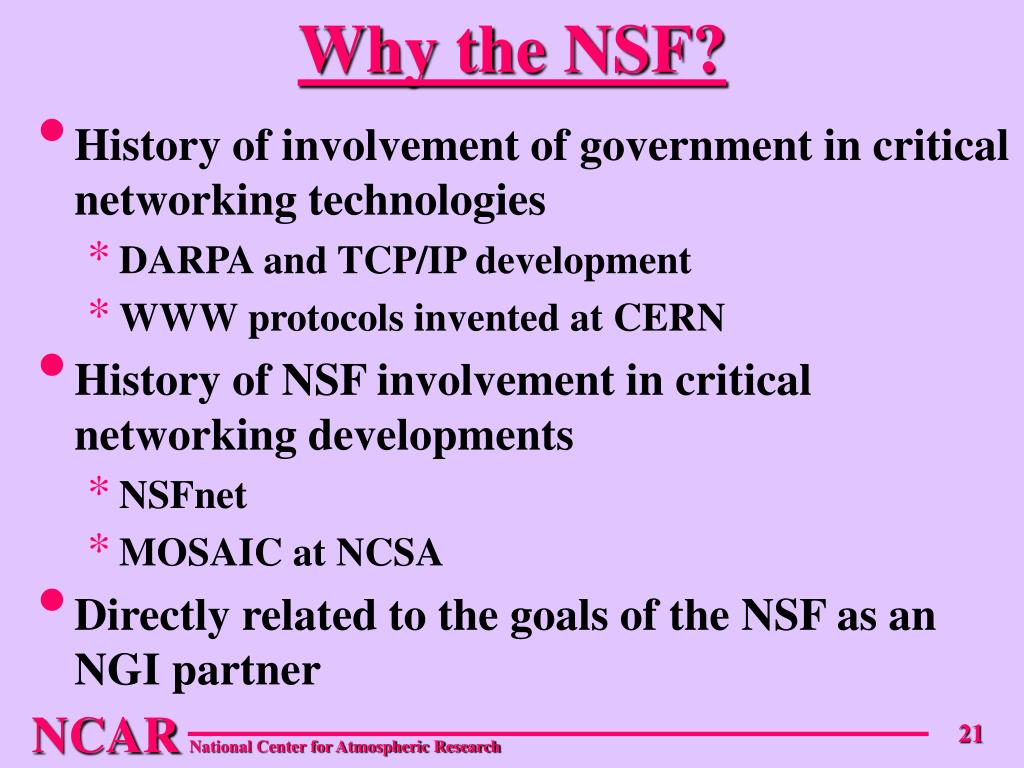 Why the NSF?

• History of involvement of government in critical networking technologies

* DARPA and TCP/IP development
* WWW protocols invented at CERN

• History of NSF involvement in critical networking developments

* NSFnet
* MOSAIC at NCSA

• Directly related to the goals of the NSF as an NGI partner

NCAR National Center for Atmospheric Research

21